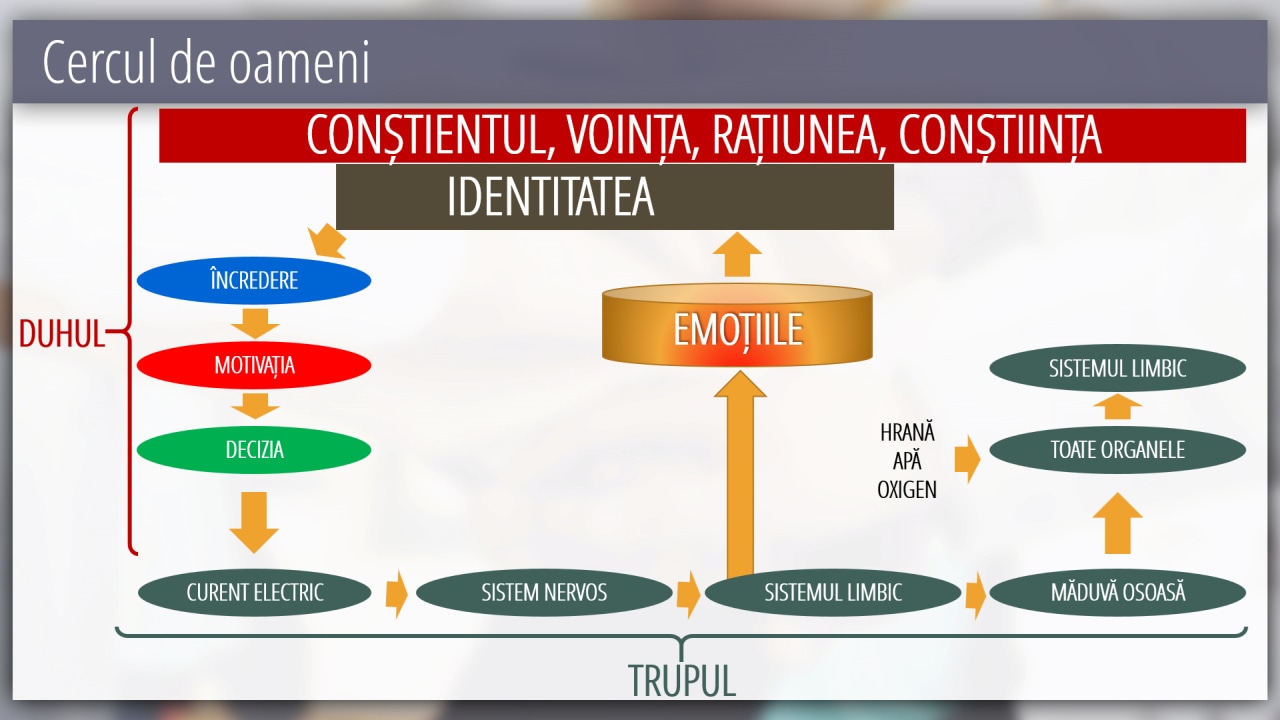 Cercul de oameni

CONȘTIENTUL, VOINȚA, RAȚIUNEA, CONȘTIINȚA

IDENTITATEA

DUHUL

ÎNCREDERE

MOTIVAȚIA

DECIZIA

EMOȚIILE

SISTEMUL LIMBIC

HRANĂ
APĂ
OXIGEN

TOATE ORGANELE

CURENT ELECTRIC

SISTEM NERVOS

SISTEMUL LIMBIC

MĂDUVĂ OSOASĂ

TRUPUL